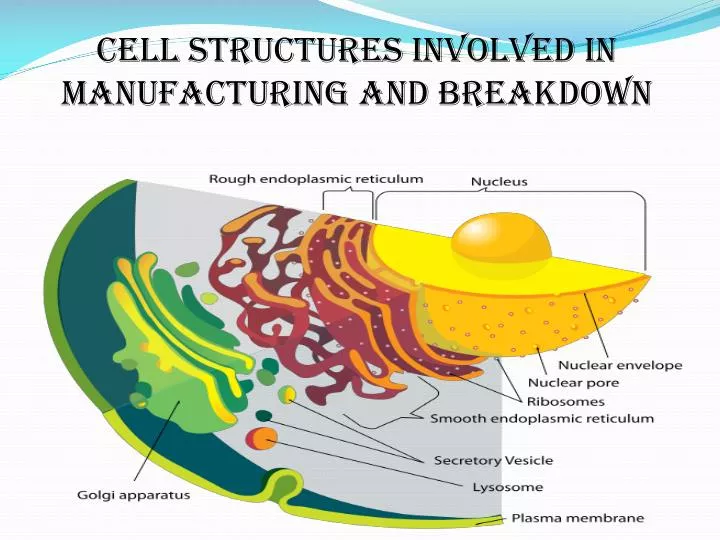 CELL STRUCTURES INVOLVED IN MANUFACTURING AND BREAKDOWN

Rough endoplasmic reticulum

Nucleus

Nuclear envelope

Nuclear pore

Ribosomes

Smooth endoplasmic reticulum

Secretory Vesicle

Lysosome

Golgi apparatus

Plasma membrane